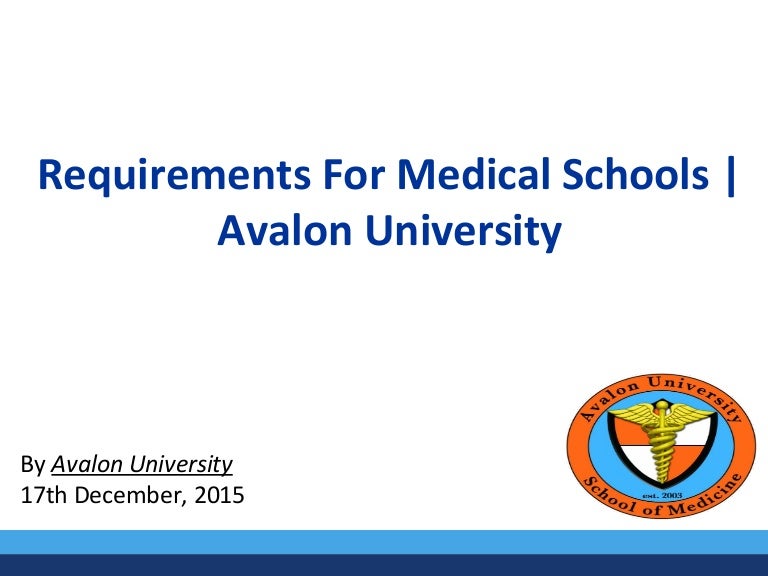 Requirements For Medical Schools | Avalon University

By Avalon University
17th December, 2015

Avalon University
est. 2003
School of Medicine